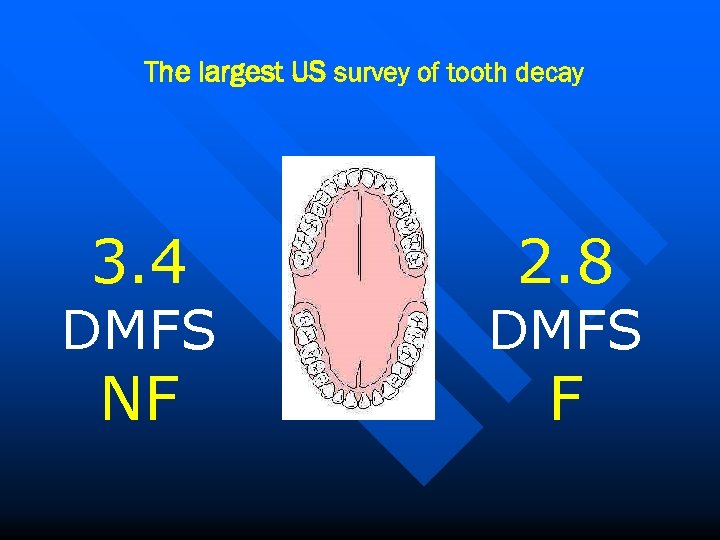 The largest US survey of tooth decay

3.4
DMFS
NF

2.8
DMFS
F